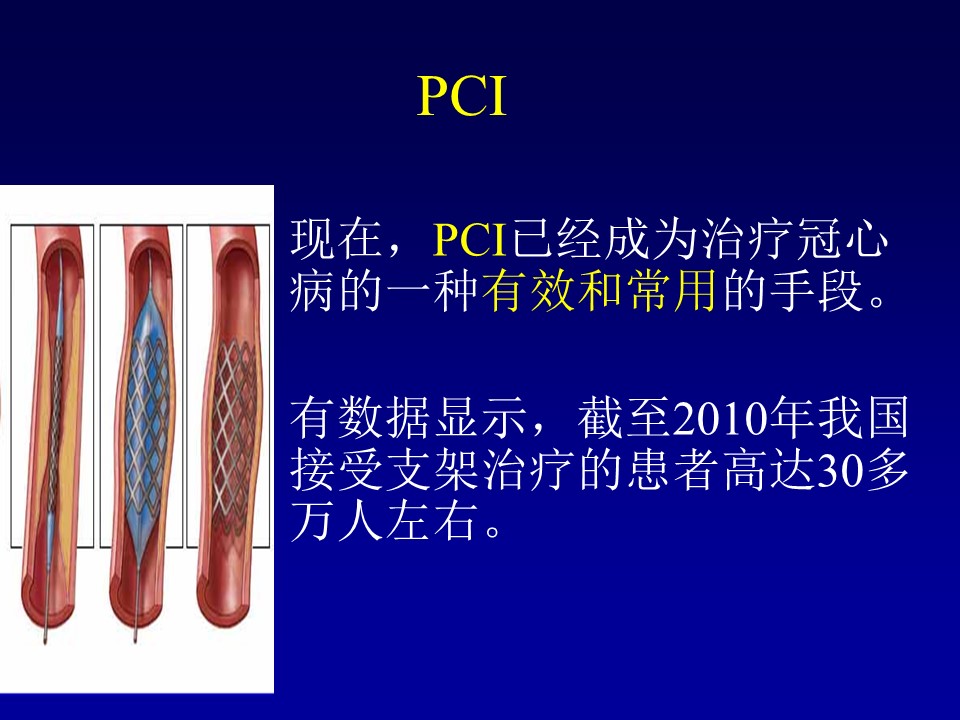 PCI

现在，PCI已经成为治疗冠心病的一种有效和常用的手段。

有数据显示，截至2010年我国接受支架治疗的患者高达30多万人左右。